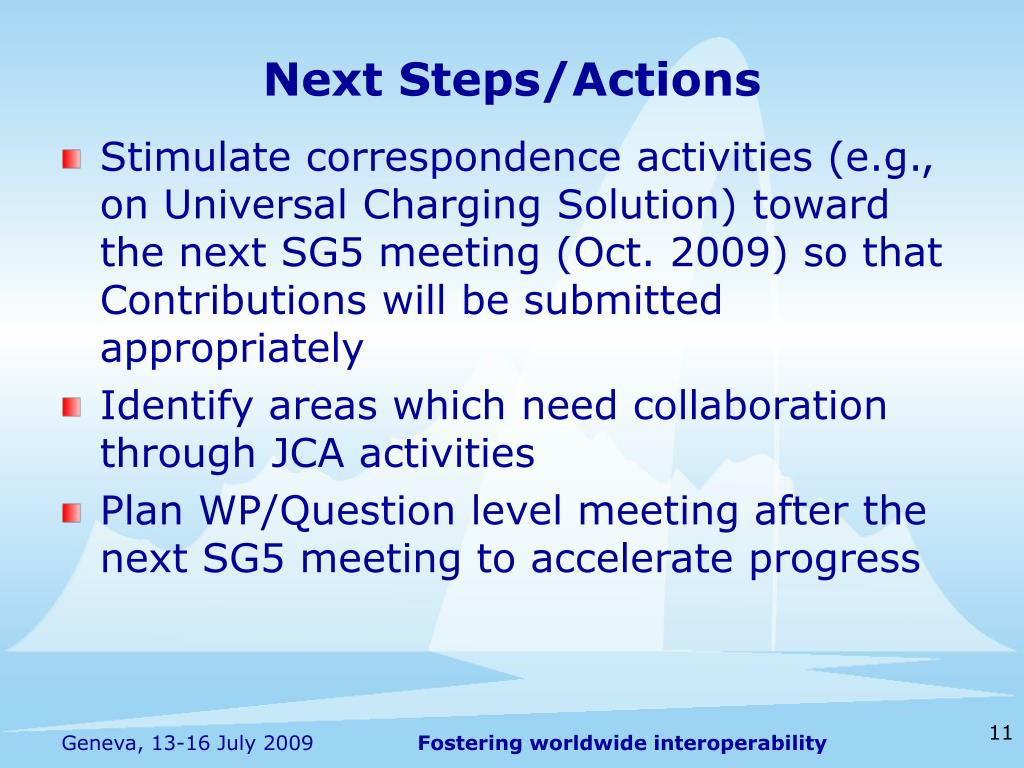 Next Steps/Actions

Stimulate correspondence activities (e.g., on Universal Charging Solution) toward the next SG5 meeting (Oct. 2009) so that Contributions will be submitted appropriately

Identify areas which need collaboration through JCA activities

Plan WP/Question level meeting after the next SG5 meeting to accelerate progress

Geneva, 13-16 July 2009

Fostering worldwide interoperability

11